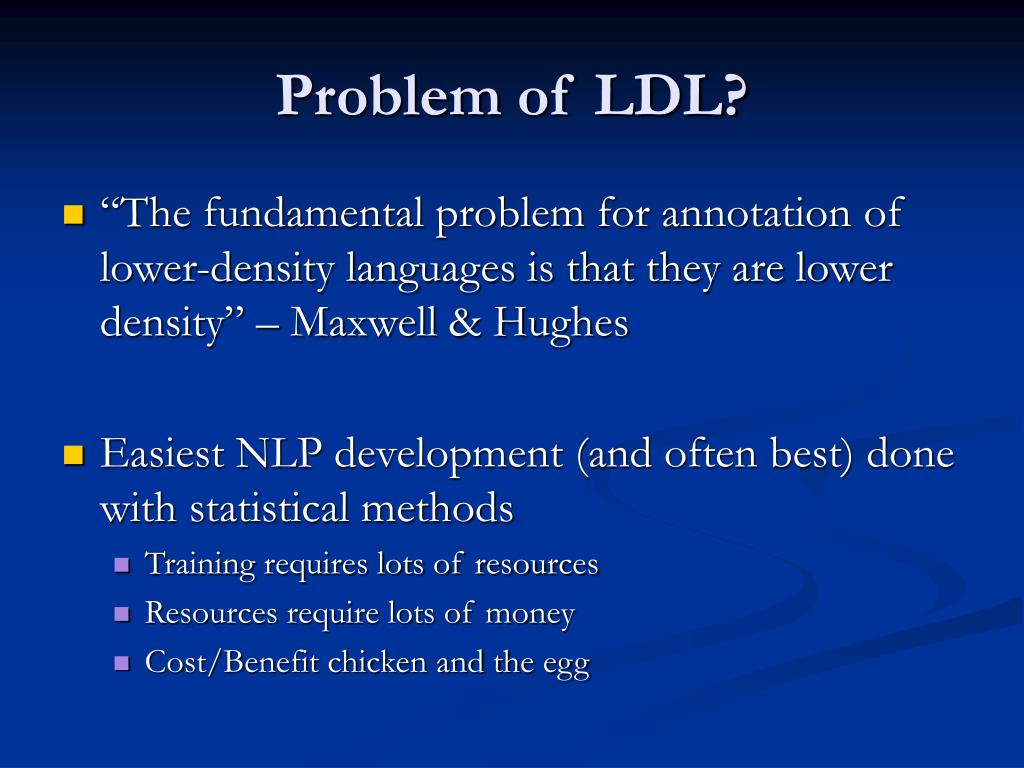 Problem of LDL?

“The fundamental problem for annotation of lower-density languages is that they are lower density” – Maxwell & Hughes

Easiest NLP development (and often best) done with statistical methods

Training requires lots of resources

Resources require lots of money

Cost/Benefit chicken and the egg